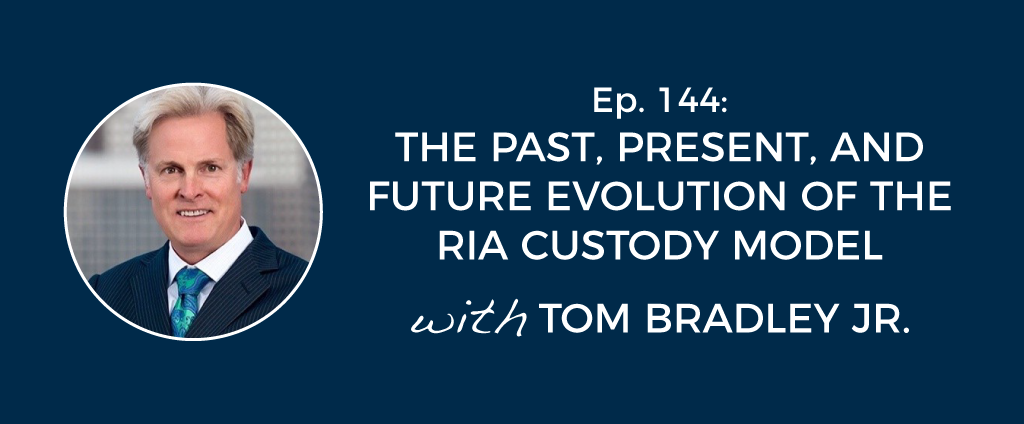 Ep. 144:
THE PAST, PRESENT, AND FUTURE EVOLUTION OF THE RIA CUSTODY MODEL

with TOM BRADLEY JR.